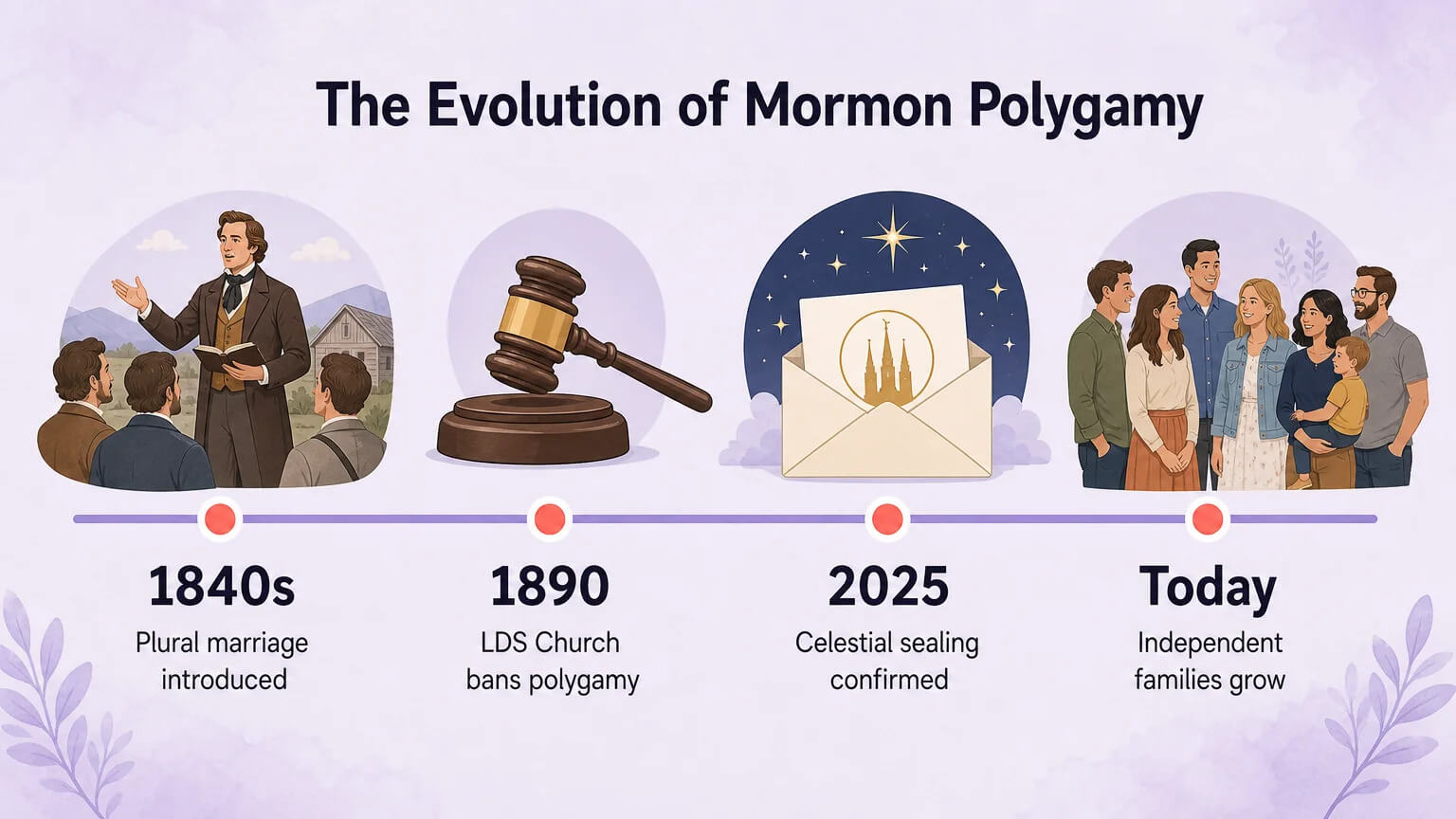 The Evolution of Mormon Polygamy

1840s
Plural marriage introduced

1890
LDS Church bans polygamy

2025
Celestial sealing confirmed

Today
Independent families grow